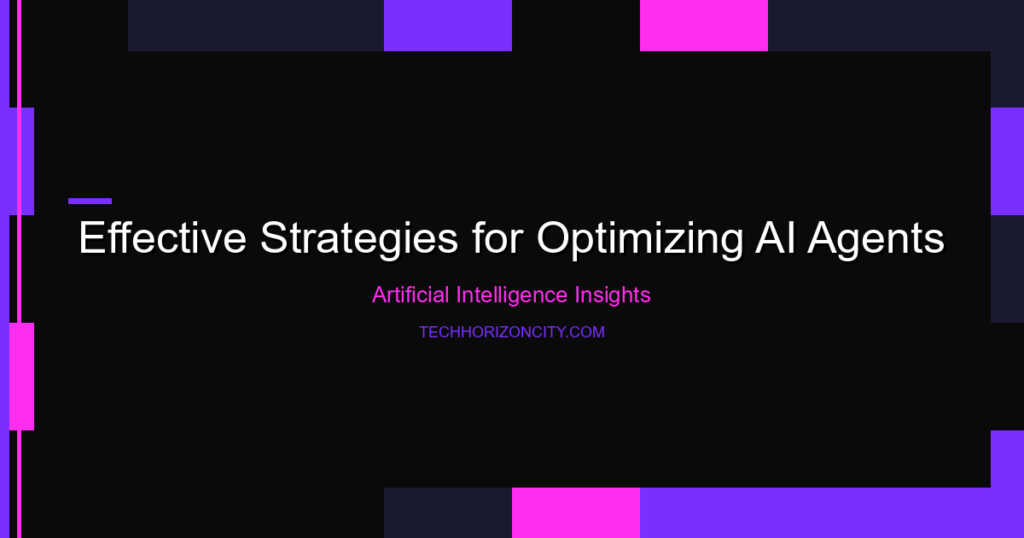 Effective Strategies for Optimizing AI Agents

Artificial Intelligence Insights

TECHHORIZONCITY.COM